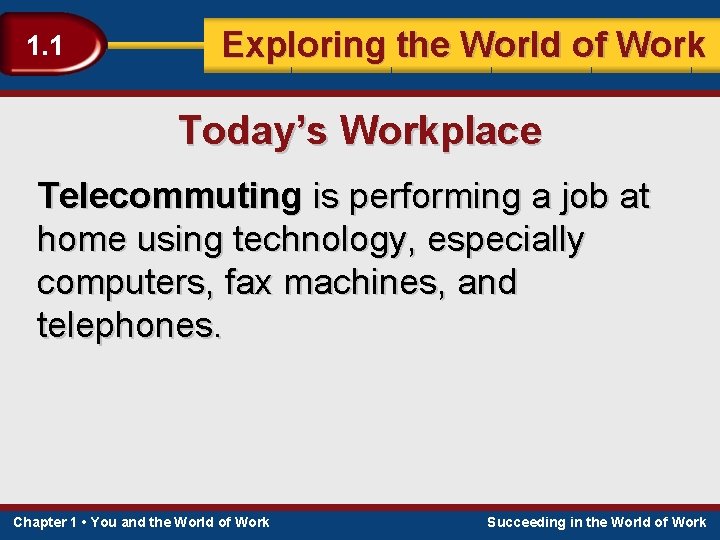 1.1

Exploring the World of Work

Today's Workplace

Telecommuting is performing a job at home using technology, especially computers, fax machines, and telephones.

Chapter 1 • You and the World of Work

Succeeding in the World of Work